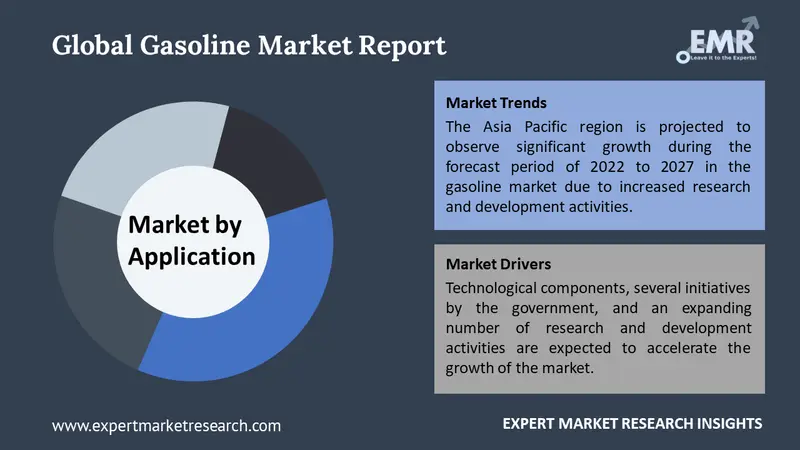 Global Gasoline Market Report

EMR
Leave it to the Experts!

Market by Application

Market Trends
The Asia Pacific region is projected to observe significant growth during the forecast period of 2022 to 2027 in the gasoline market due to increased research and development activities.

Market Drivers
Technological components, several initiatives by the government, and an expanding number of research and development activities are expected to accelerate the growth of the market.

www.expertmarketresearch.com

EXPERT MARKET RESEARCH INSIGHTS